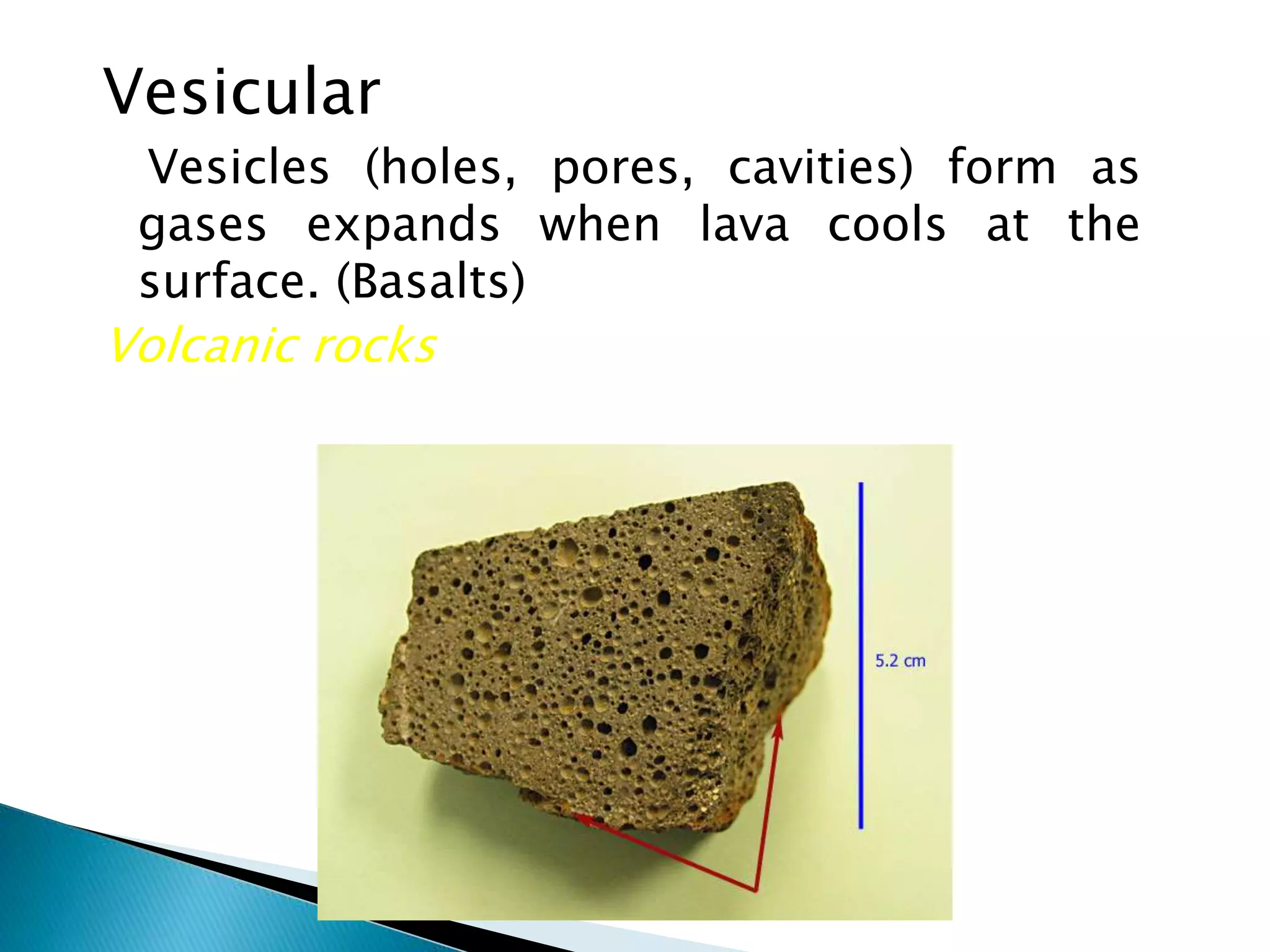 Vesicular

Vesicles (holes, pores, cavities) form as gases expands when lava cools at the surface. (Basalts)

Volcanic rocks

5.2 cm